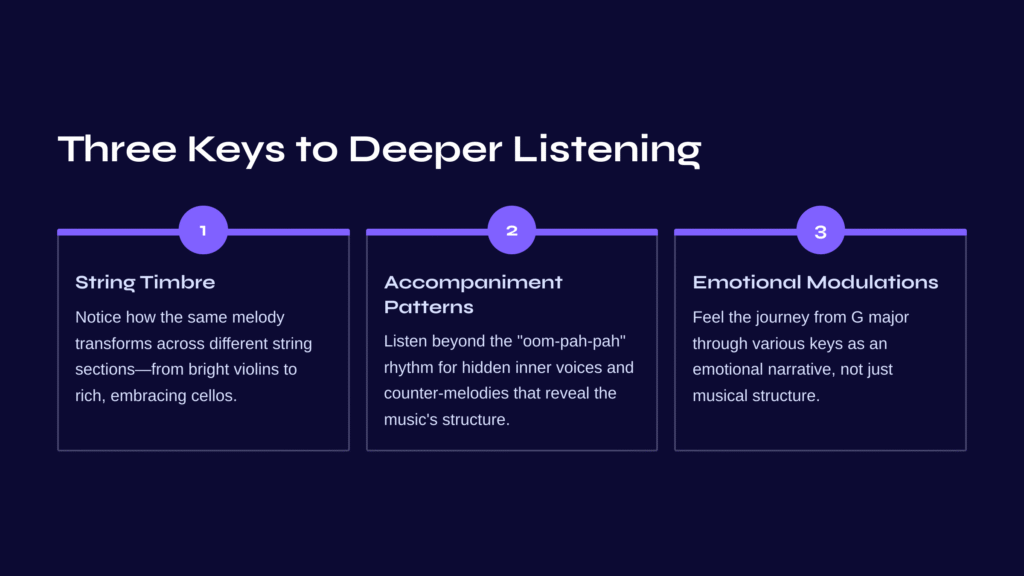 Three Keys to Deeper Listening

1

String Timbre

Notice how the same melody transforms across different string sections—from bright violins to rich, embracing cellos.

2

Accompaniment Patterns

Listen beyond the "oom-pah-pah" rhythm for hidden inner voices and counter-melodies that reveal the music's structure.

3

Emotional Modulations

Feel the journey from G major through various keys as an emotional narrative, not just musical structure.